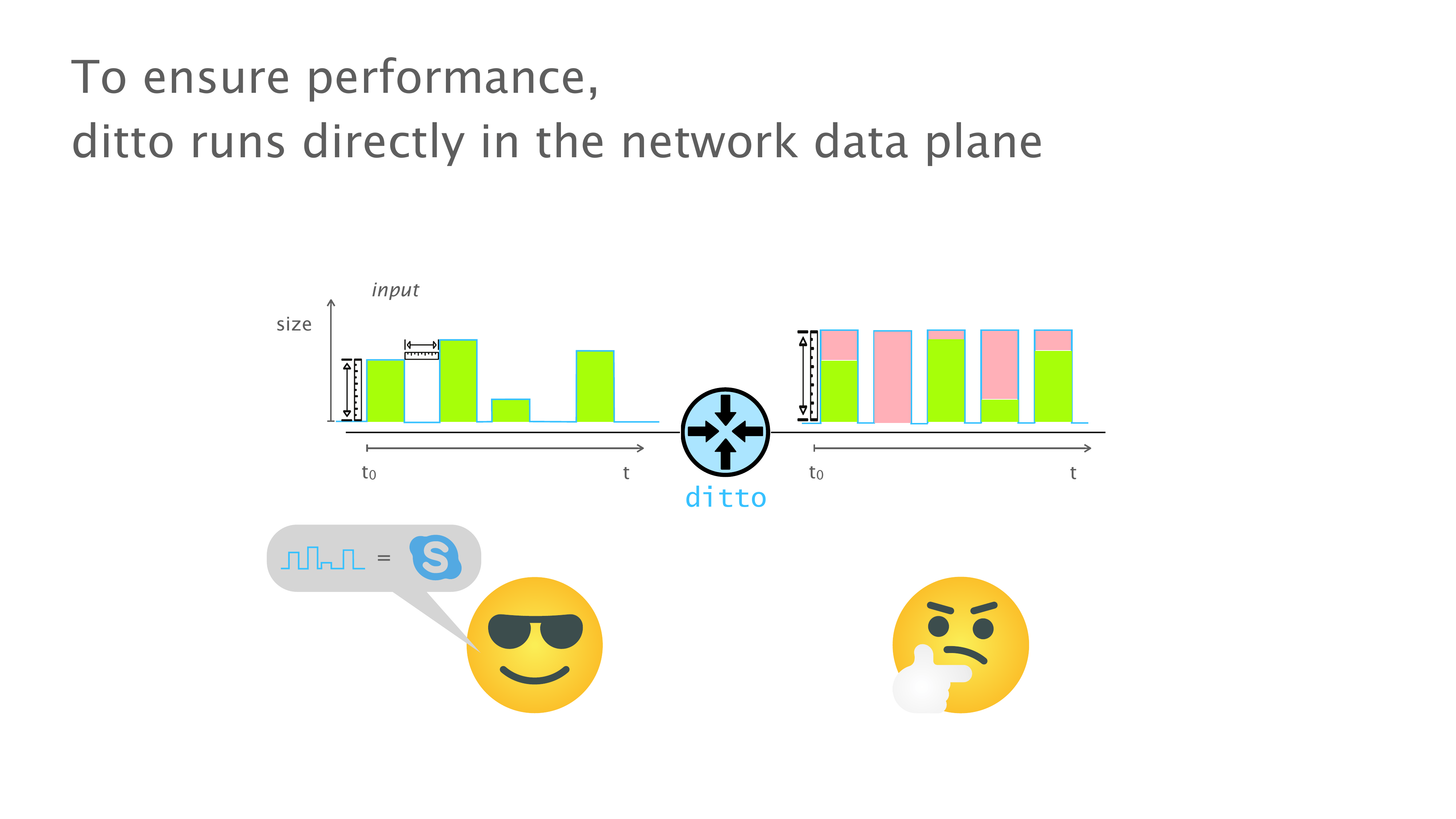 To ensure performance,
ditto runs directly in the network data plane

input

size

$t_0$

t

ditto

$t_0$

t

=